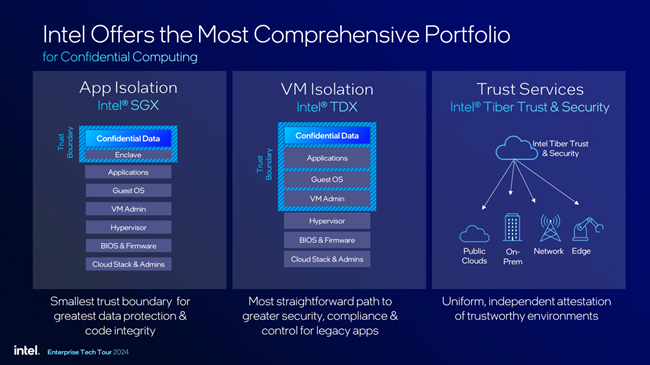 Intel Offers the Most Comprehensive Portfolio
for Confidential Computing

App Isolation
Intel® SGX

Trust Boundary
Confidential Data
Enclave
Applications
Guest OS
VM Admin
Hypervisor
BIOS & Firmware
Cloud Stack & Admins

Smallest trust boundary for greatest data protection & code integrity

VM Isolation
Intel® TDX

Trust Boundary
Confidential Data
Applications
Guest OS
VM Admin
Hypervisor
BIOS & Firmware
Cloud Stack & Admins

Most straightforward path to greater security, compliance & control for legacy apps

Trust Services
Intel® Tiber Trust & Security

Intel Tiber Trust & Security
Public Clouds
On-Prem
Network
Edge

Uniform, independent attestation of trustworthy environments

intel. Enterprise Tech Tour 2024